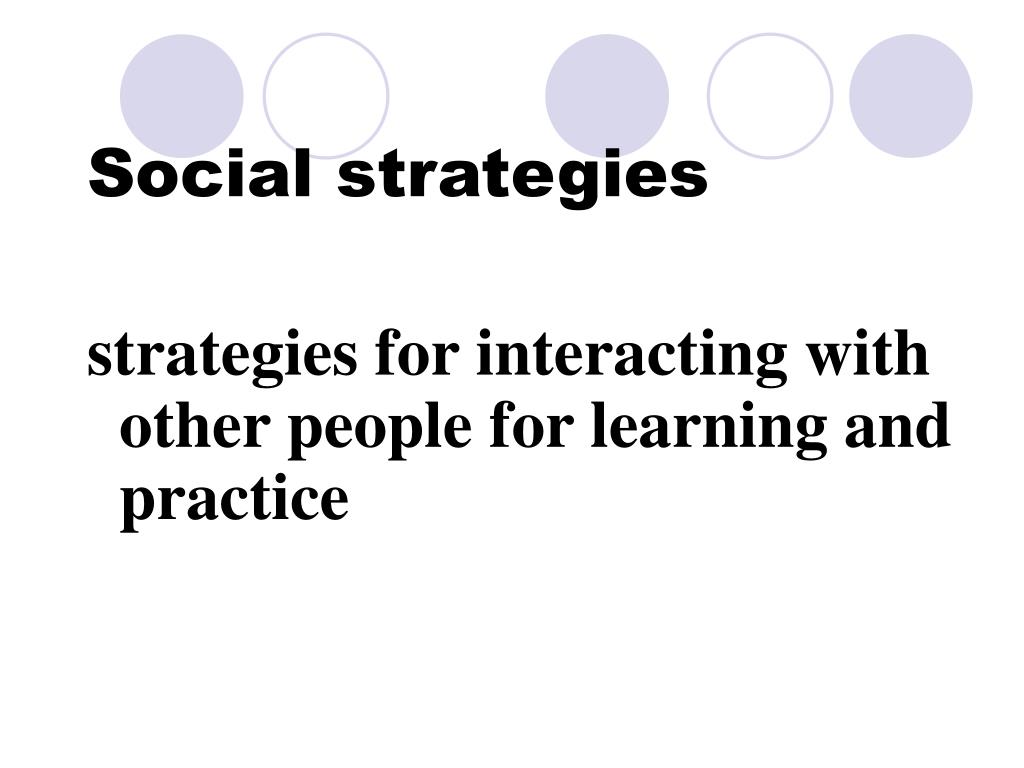 Social strategies

strategies for interacting with other people for learning and practice